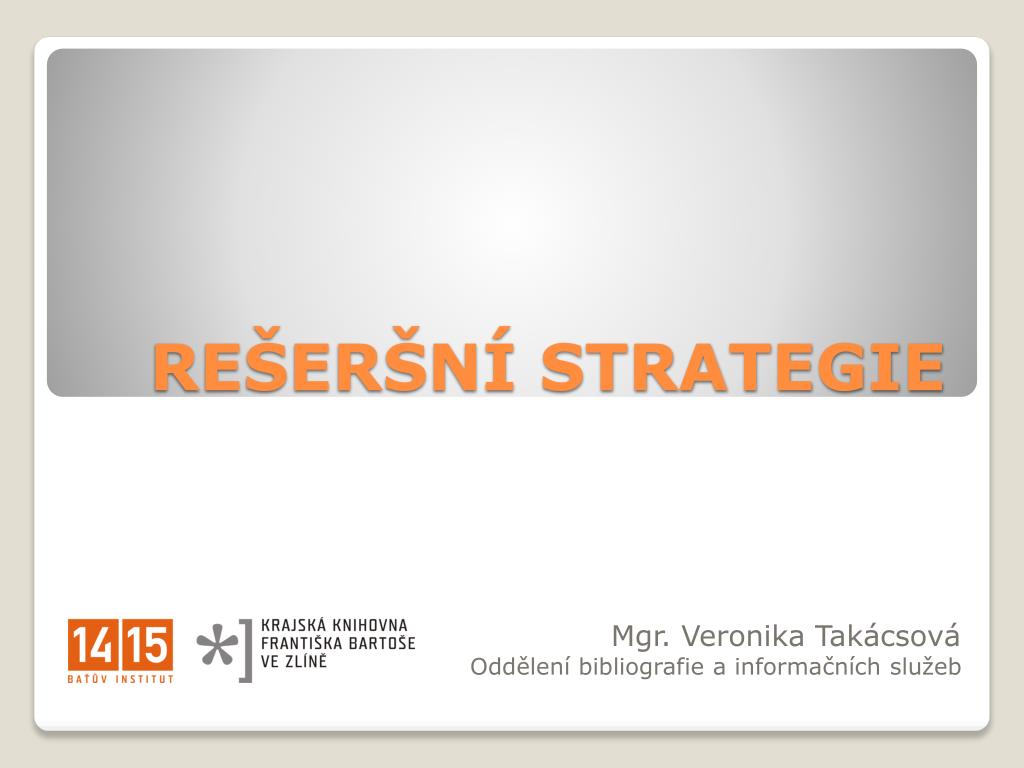 REŠERŠNÍ STRATEGIE

14|15
BAŤŮV INSTITUT

*]
KRAJSKÁ KNIHOVNA
FRANTIŠKA BARTOŠE
VE ZLÍNĚ

Mgr. Veronika Takácsová
Oddělení bibliografie a informačních služeb